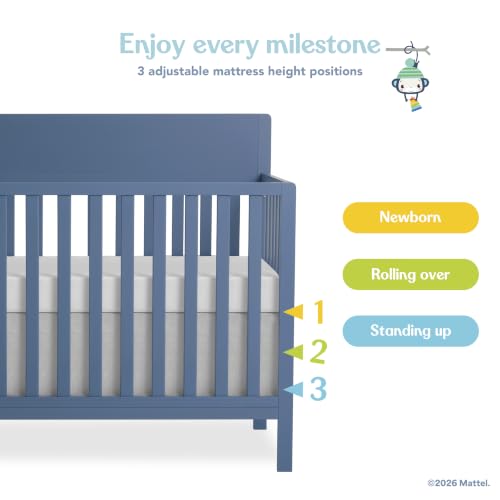 Enjoy every milestone
3 adjustable mattress height positions

Newborn

Rolling over

Standing up

1
2
3

©2026 Mattel.